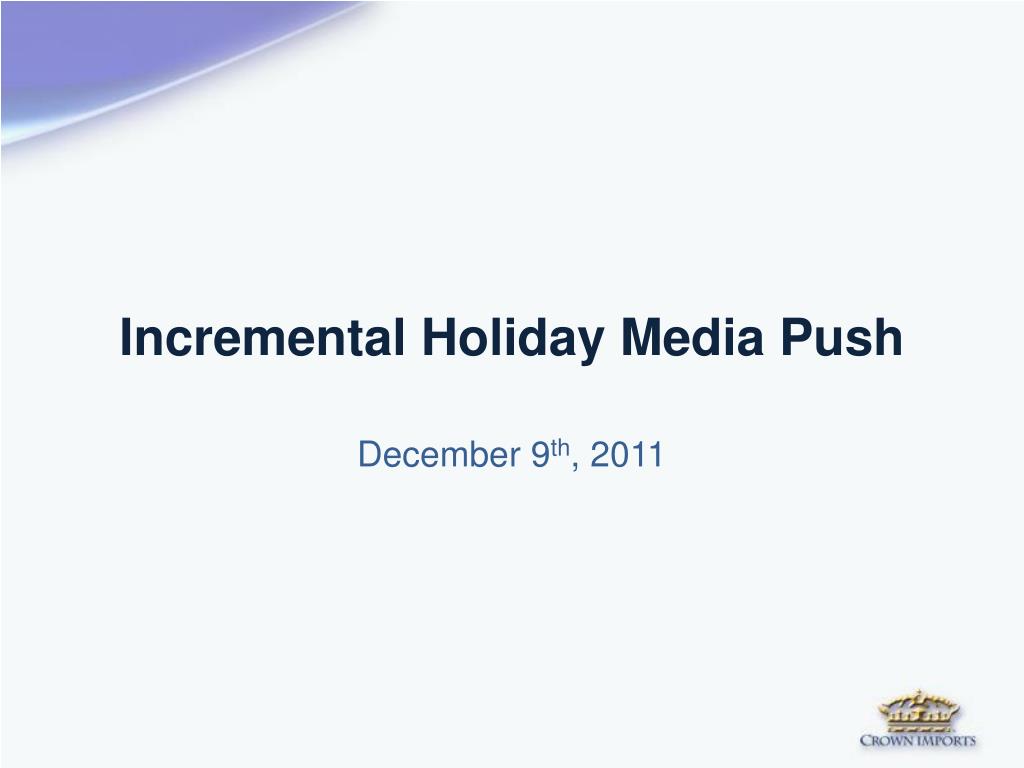 Incremental Holiday Media Push

December 9th, 2011

CROWN IMPORTS